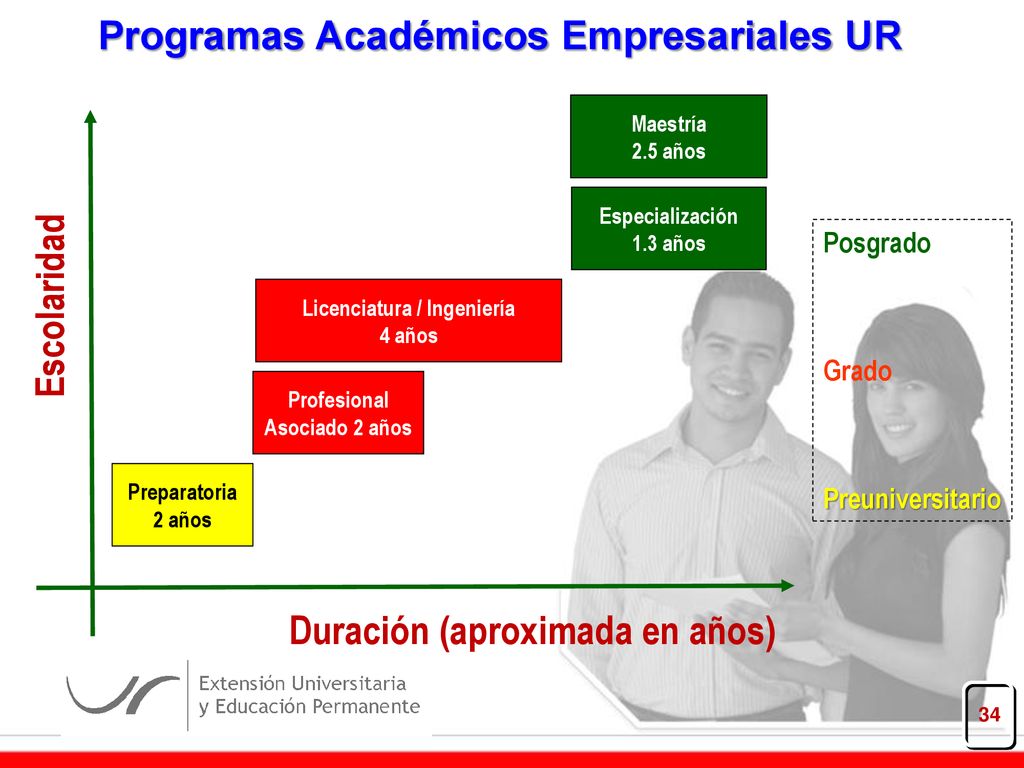 Programas Académicos Empresariales UR

Escolaridad

Maestría
2.5 años

Especialización
1.3 años

Licenciatura / Ingeniería
4 años

Profesional
Asociado 2 años

Preparatoria
2 años

Posgrado

Grado

Preuniversitario

Duración (aproximada en años)

Extensión Universitaria
y Educación Permanente

34